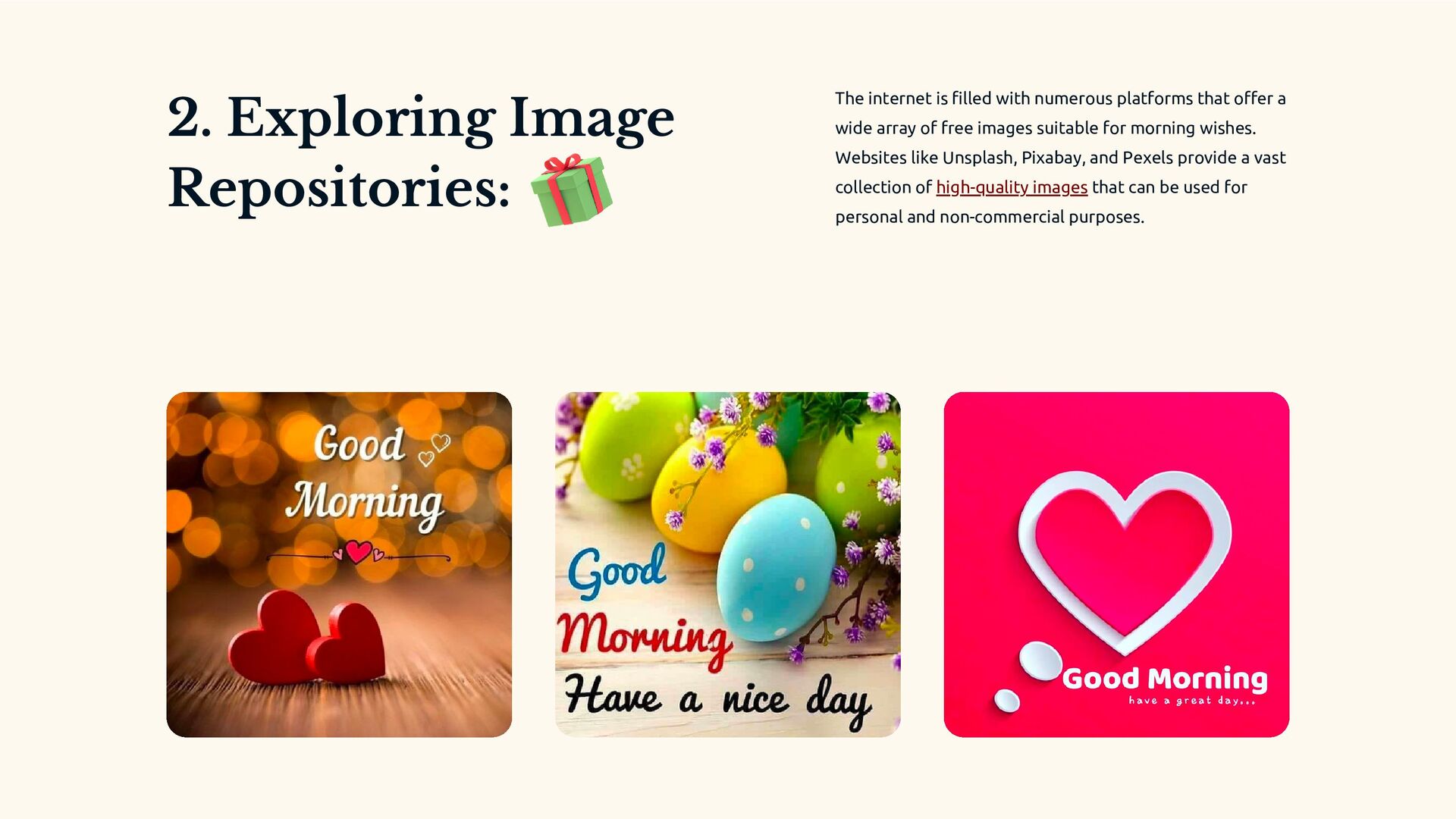 2. Exploring Image Repositories:

The internet is filled with numerous platforms that offer a wide array of free images suitable for morning wishes. Websites like Unsplash, Pixabay, and Pexels provide a vast collection of high-quality images that can be used for personal and non-commercial purposes.

Good Morning

Good Morning Have a nice day

Good Morning
have a great day...